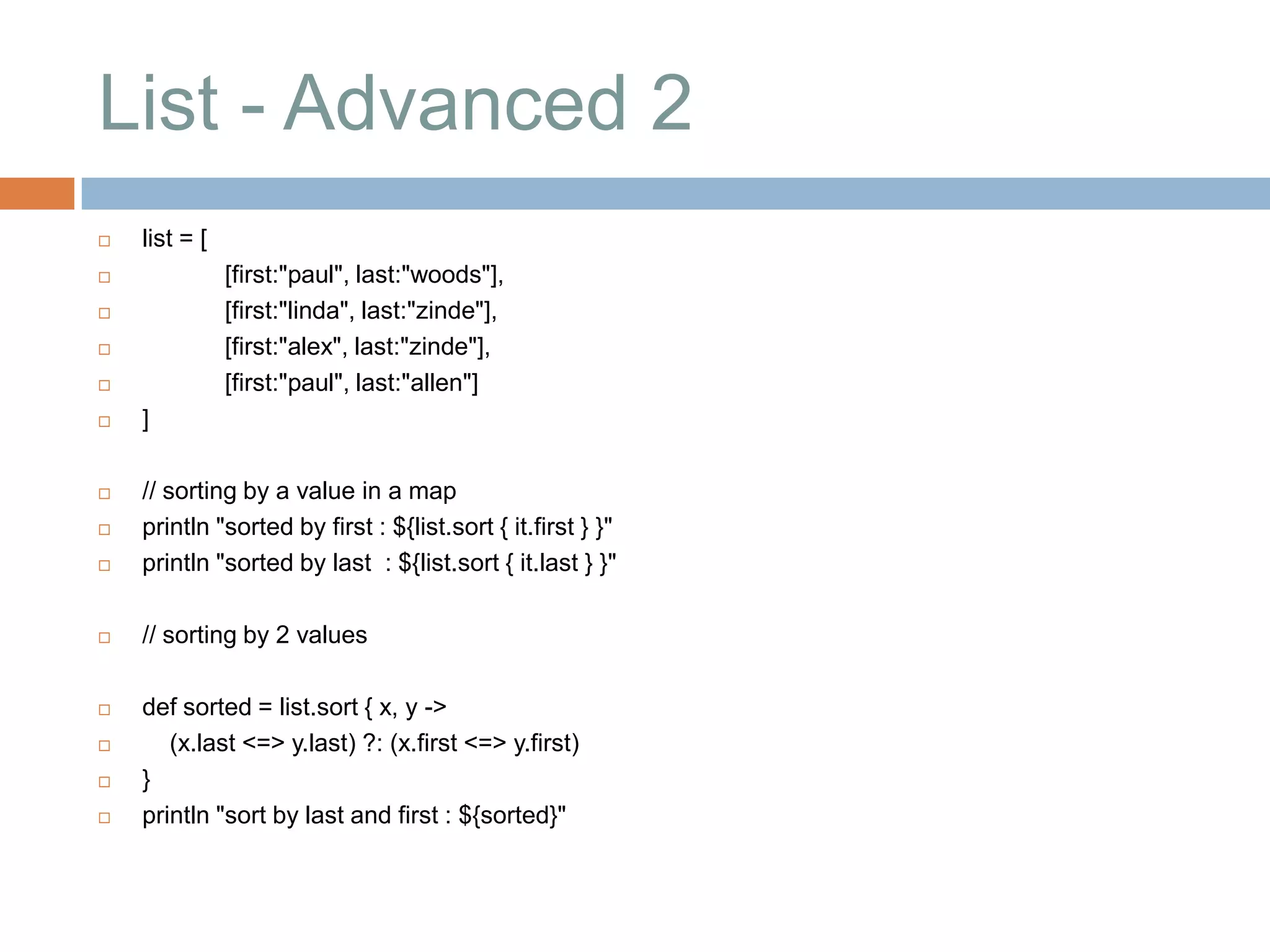 List - Advanced 2

list = [
[first:"paul", last:"woods"],
[first:"linda", last:"zinde"],
[first:"alex", last:"zinde"],
[first:"paul", last:"allen"]
]

// sorting by a value in a map
println "sorted by first : ${list.sort { it.first } }"
println "sorted by last : ${list.sort { it.last } }"

// sorting by 2 values

def sorted = list.sort { x, y ->
(x.last <=> y.last) ?: (x.first <=> y.first)
}
println "sort by last and first : ${sorted}"